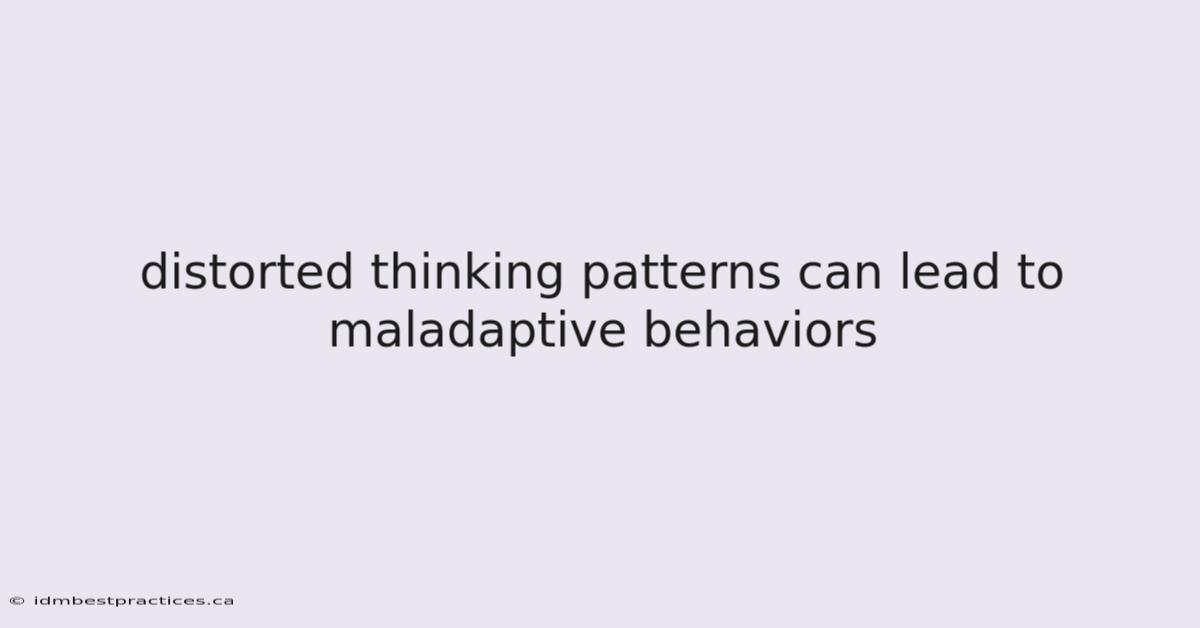 distorted thinking patterns can lead to maladaptive behaviors

© idmbestpractices.ca